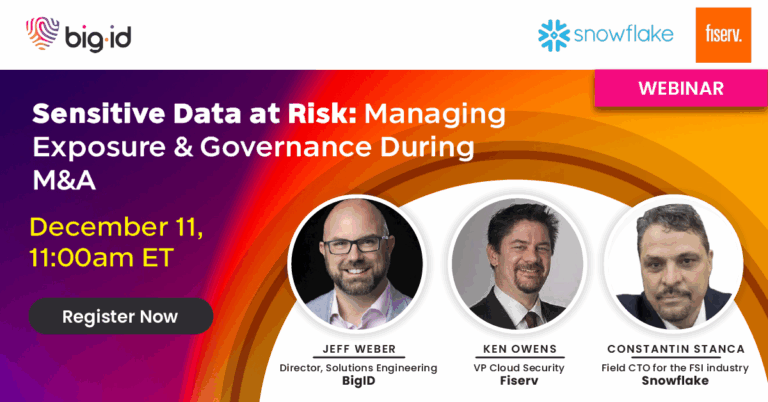 big·id

snowflake

fiserv.

WEBINAR

Sensitive Data at Risk: Managing Exposure & Governance During M&A

December 11, 11:00am ET

Register Now

JEFF WEBER
Director, Solutions Engineering
BigID

KEN OWENS
VP Cloud Security
Fiserv

CONSTANTIN STANCA
Field CTO for the FSI industry
Snowflake